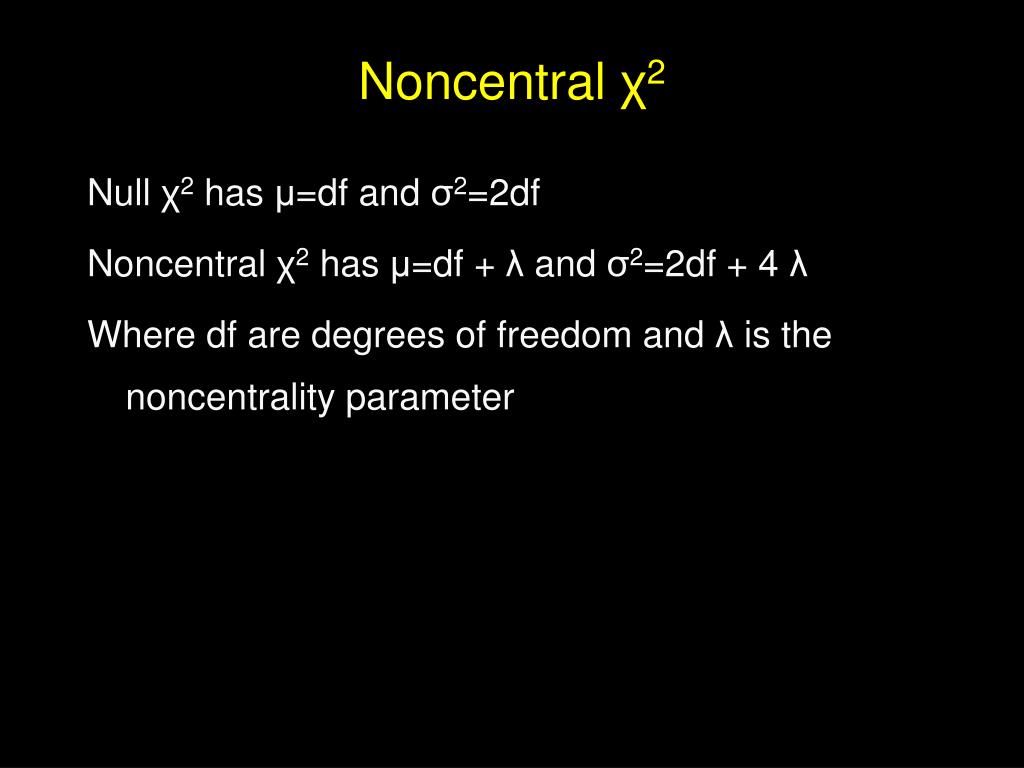 Noncentral $\chi^2$

Null $\chi^2$ has $\mu$=df and $\sigma^2$=2df

Noncentral $\chi^2$ has $\mu$=df + $\lambda$ and $\sigma^2$=2df + 4 $\lambda$

Where df are degrees of freedom and $\lambda$ is the noncentrality parameter